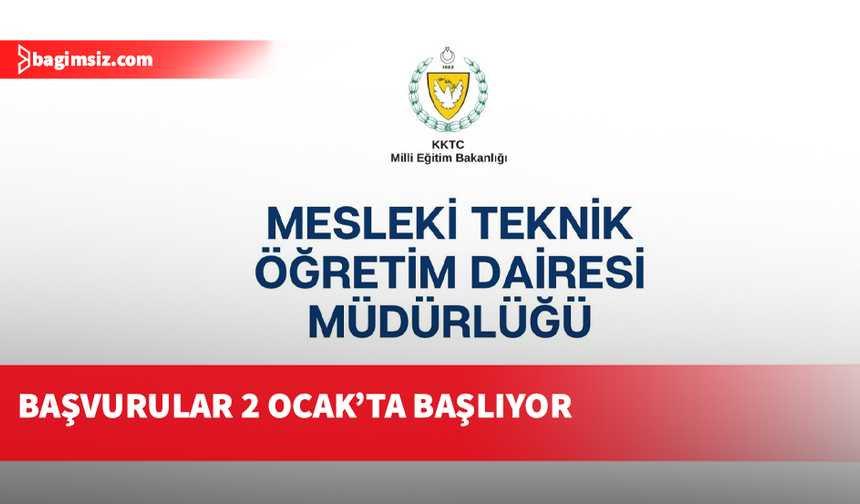 bagimsiz.com

1983

KKTC
Milli Eğitim Bakanlığı

MESLEKİ TEKNİK ÖĞRETİM DAİRESİ MÜDÜRLÜĞÜ

BAŞVURULAR 2 OCAK'TA BAŞLIYOR